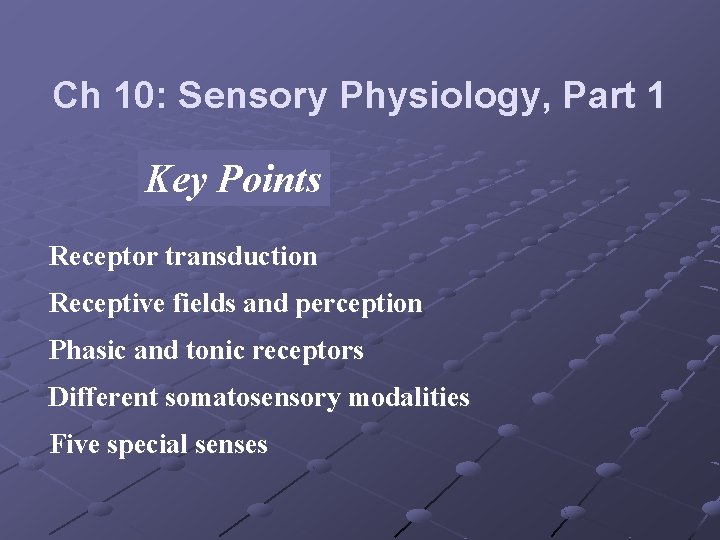 Ch 10: Sensory Physiology, Part 1

Key Points

Receptor transduction

Receptive fields and perception

Phasic and tonic receptors

Different somatosensory modalities

Five special senses